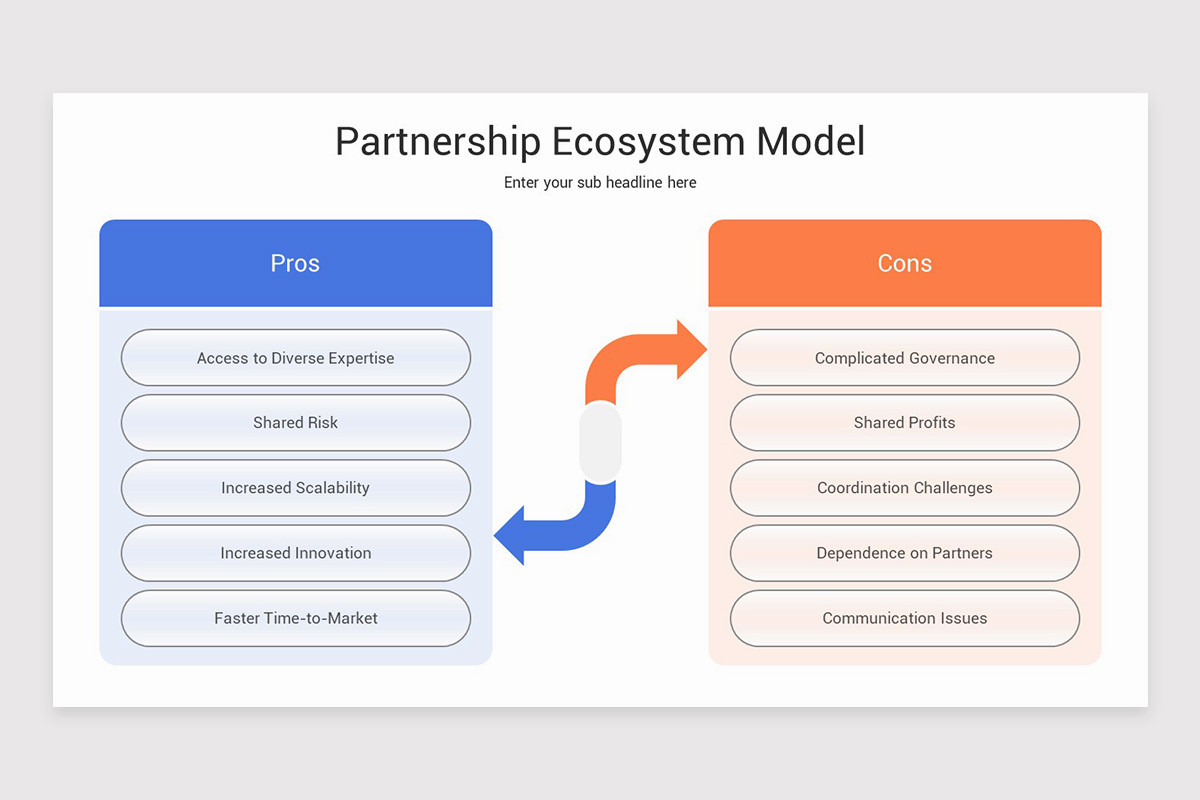 Partnership Ecosystem Model

Enter your sub headline here

Pros

Access to Diverse Expertise

Shared Risk

Increased Scalability

Increased Innovation

Faster Time-to-Market

Cons

Complicated Governance

Shared Profits

Coordination Challenges

Dependence on Partners

Communication Issues